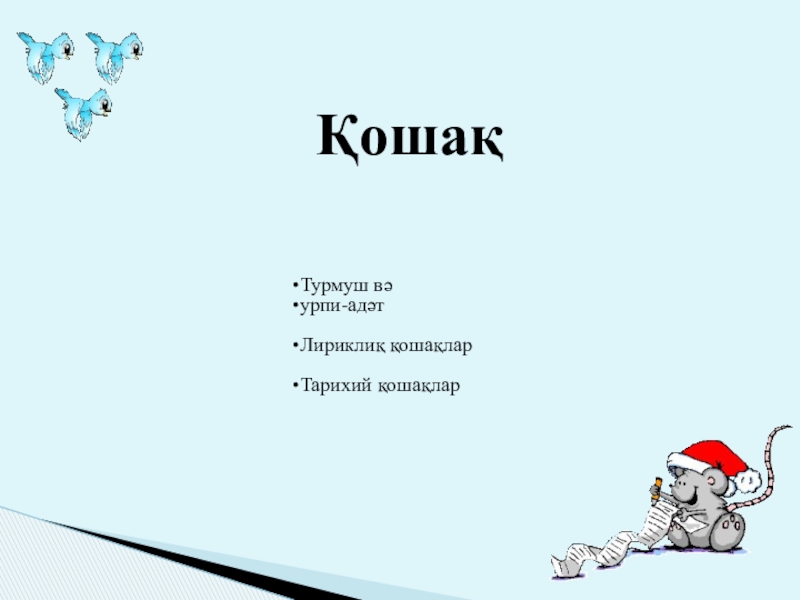 Қошақ

•Турмуш вә
•урпи-адәт

•Лириклиқ қошақлар

•Тарихий қошақлар